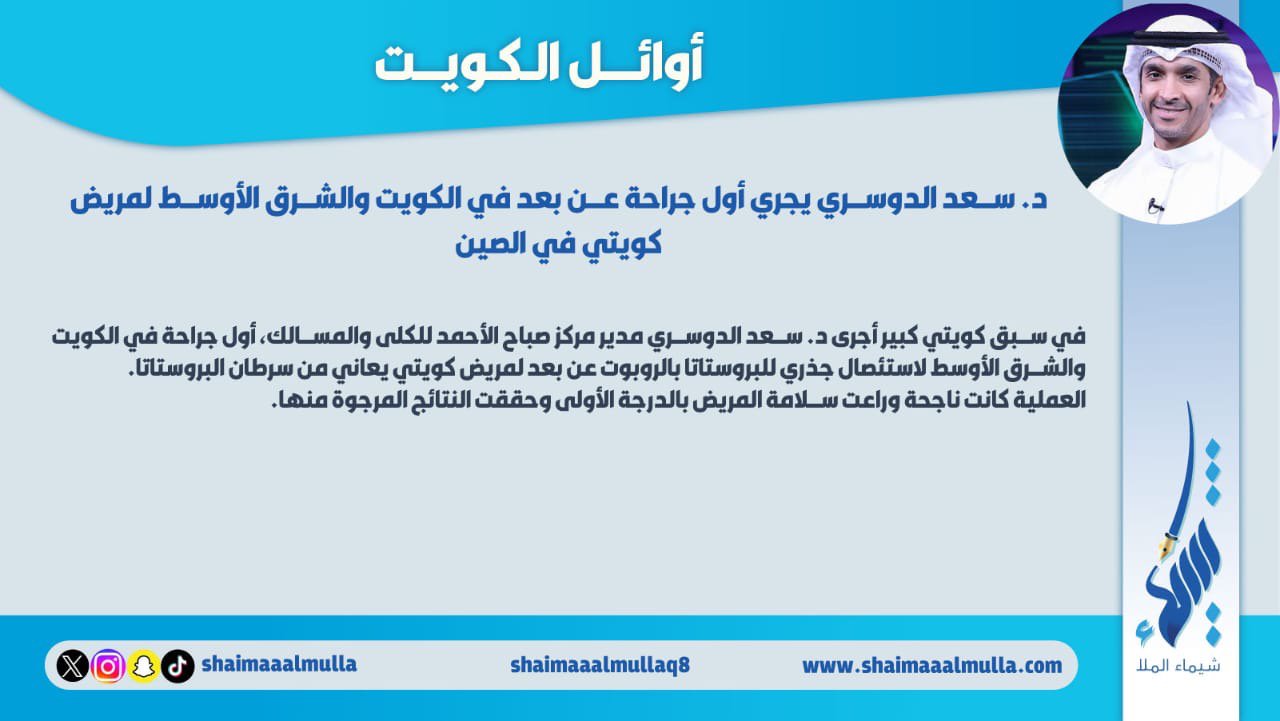 أوائل الكويت

د. سعد الدوسري يجري أول جراحة عن بعد في الكويت والشرق الأوسط لمريض كويتي في الصين

في سبق كويتي كبير أجرى د. سعد الدوسري مدير مركز صباح الأحمد للكلى والمسالك، أول جراحة في الكويت والشرق الأوسط لاستئصال جذري للبروستاتا بالروبوت عن بعد لمريض كويتي يعاني من سرطان البروستاتا. العملية كانت ناجحة وراعت سلامة المريض بالدرجة الأولى وحققت النتائج المرجوة منها.

شيماء الملا

shaimaaalmulla

shaimaaalmullaq8

www.shaimaaalmulla.com